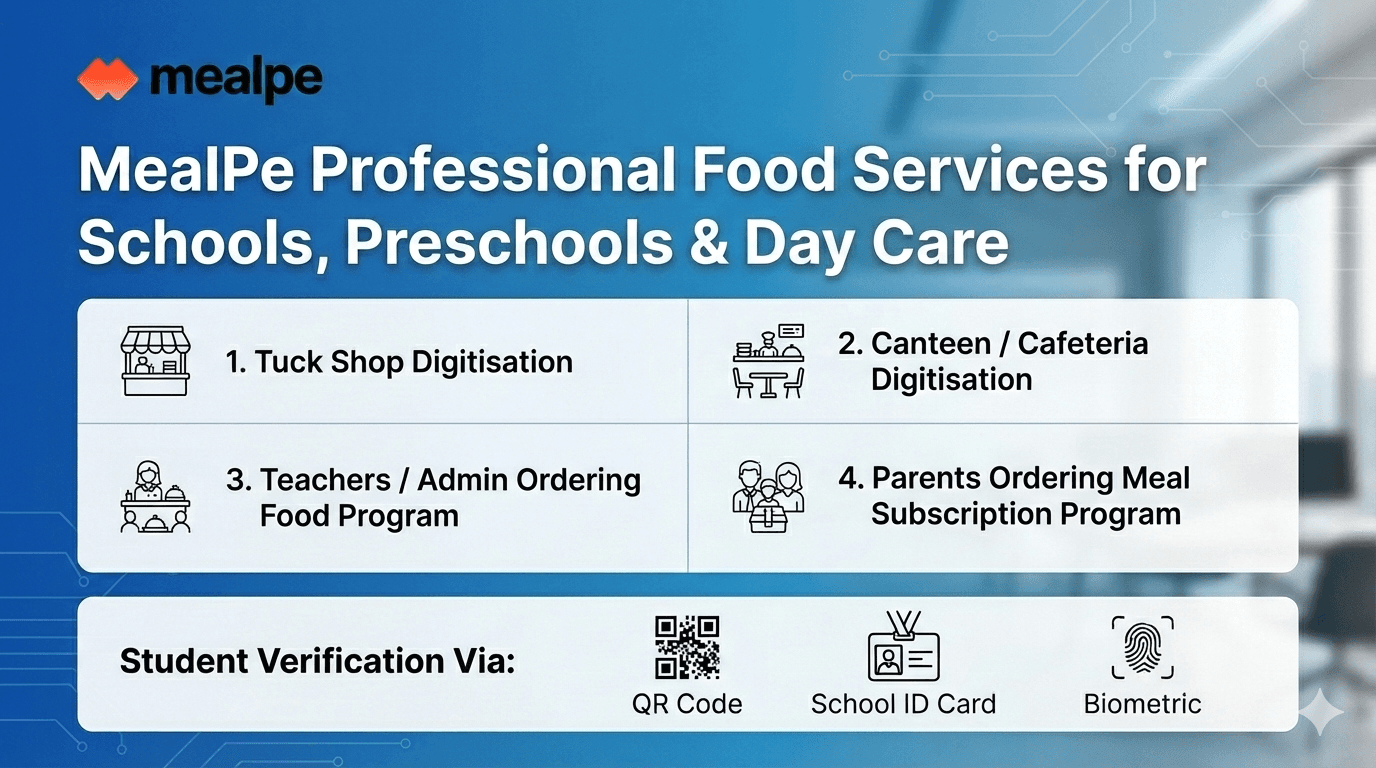 mealpe

MealPe Professional Food Services for Schools, Preschools & Day Care

1. Tuck Shop Digitisation

2. Canteen / Cafeteria Digitisation

3. Teachers / Admin Ordering Food Program

4. Parents Ordering Meal Subscription Program

Student Verification Via:

QR Code

School ID Card

Biometric